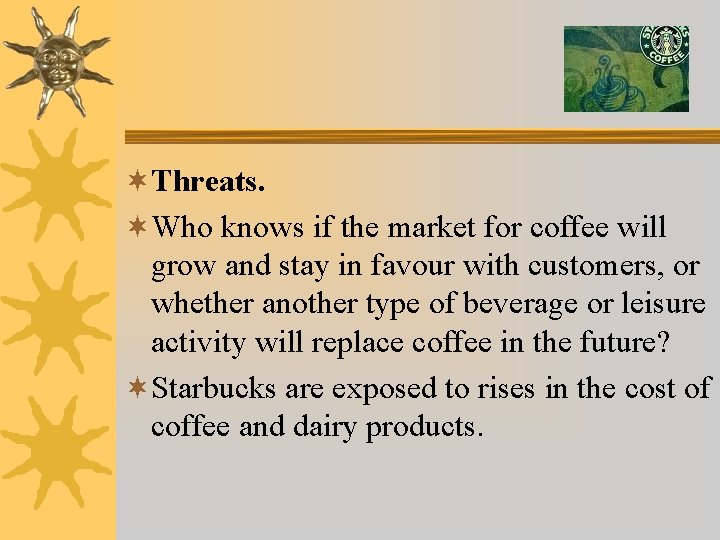 STARBUCKS COFFEE

Threats.

Who knows if the market for coffee will grow and stay in favour with customers, or whether another type of beverage or leisure activity will replace coffee in the future?

Starbucks are exposed to rises in the cost of coffee and dairy products.